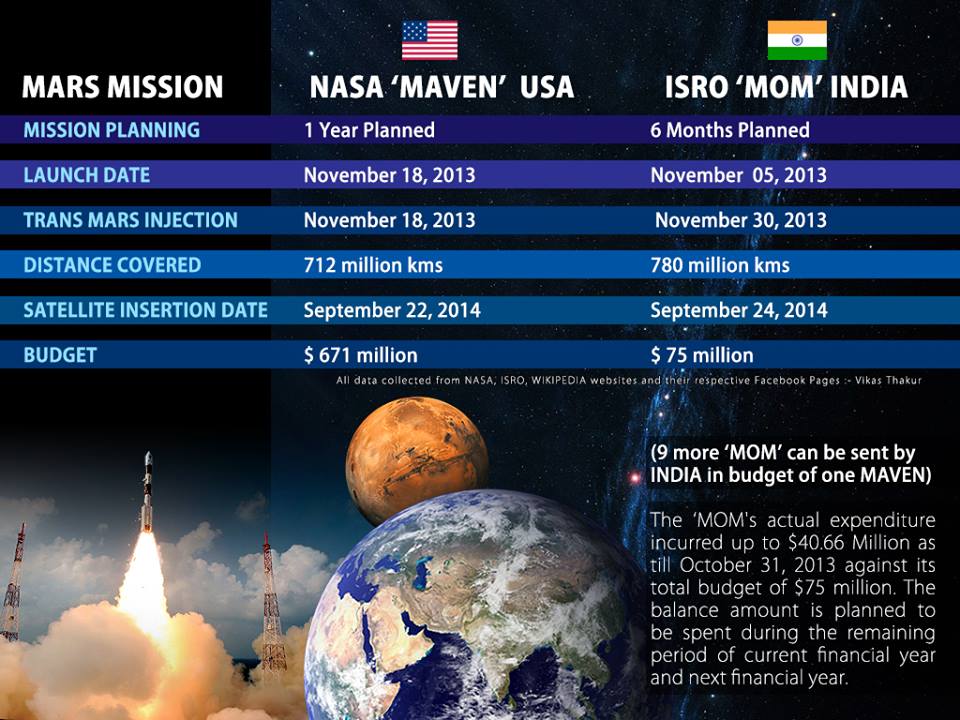 | MARS MISSION | NASA 'MAVEN' USA | ISRO 'MOM' INDIA |
|---|---|---|
| MISSION PLANNING | 1 Year Planned | 6 Months Planned |
| LAUNCH DATE | November 18, 2013 | November 05, 2013 |
| TRANS MARS INJECTION | November 18, 2013 | November 30, 2013 |
| DISTANCE COVERED | 712 million kms | 780 million kms |
| SATELLITE INSERTION DATE | September 22, 2014 | September 24, 2014 |
| BUDGET | \$ 671 million | \$ 75 million |

All data collected from NASA, ISRO, WIKIPEDIA websites and their respective Facebook Pages :- Vikas Thakur

(9 more 'MOM' can be sent by INDIA in budget of one MAVEN)

The 'MOM's actual expenditure incurred up to \$40.66 Million as till October 31, 2013 against its total budget of \$75 million. The balance amount is planned to be spent during the remaining period of current financial year and next financial year.